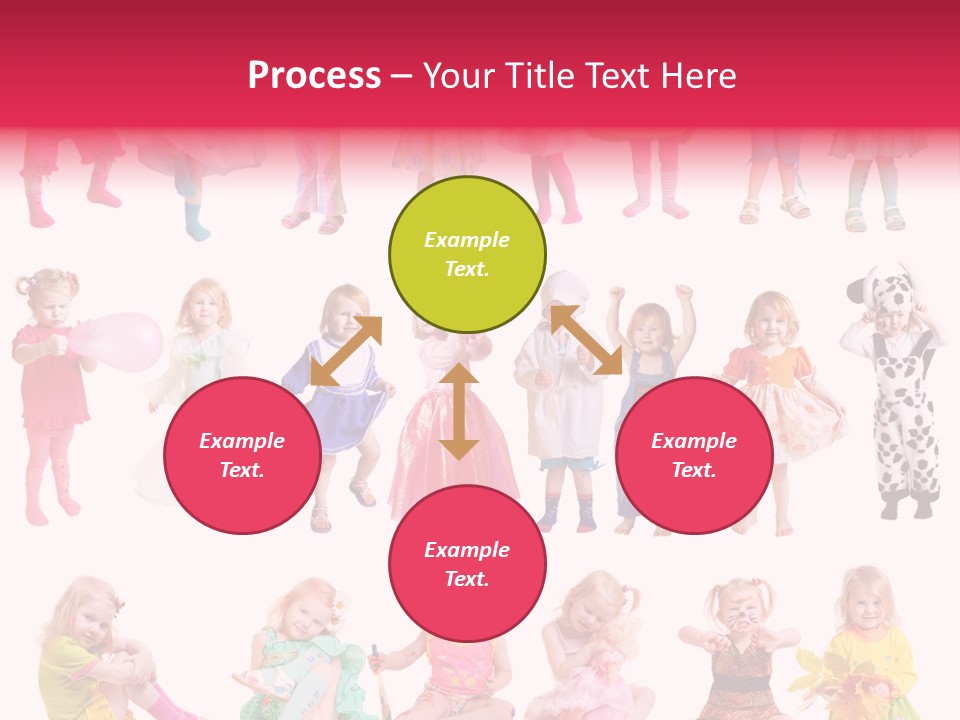 Process – Your Title Text Here

Example Text.

Example Text.

Example Text.

Example Text.